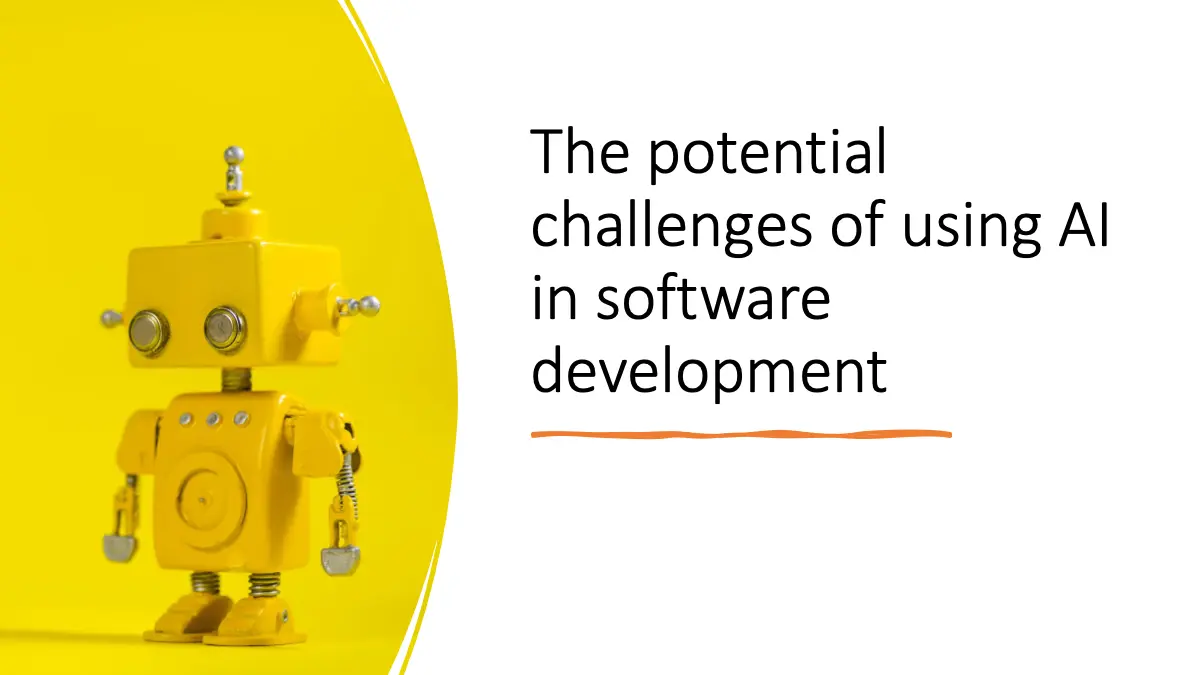 The potential challenges of using AI in software development